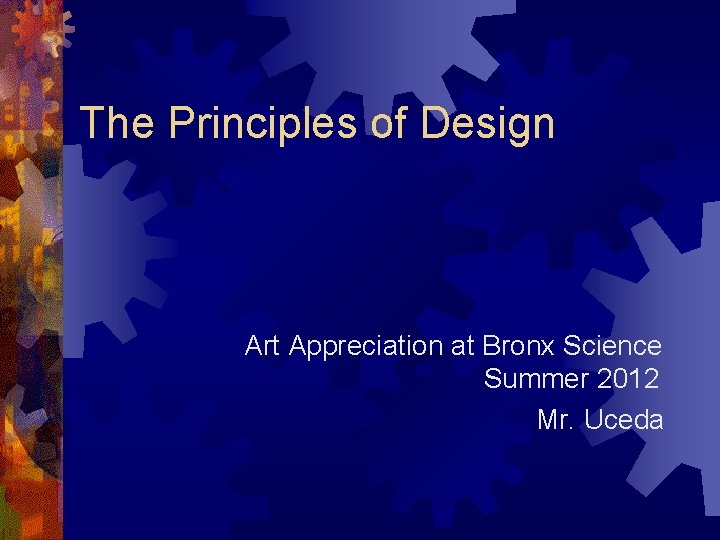 The Principles of Design

Art Appreciation at Bronx Science
Summer 2012

Mr. Uceda